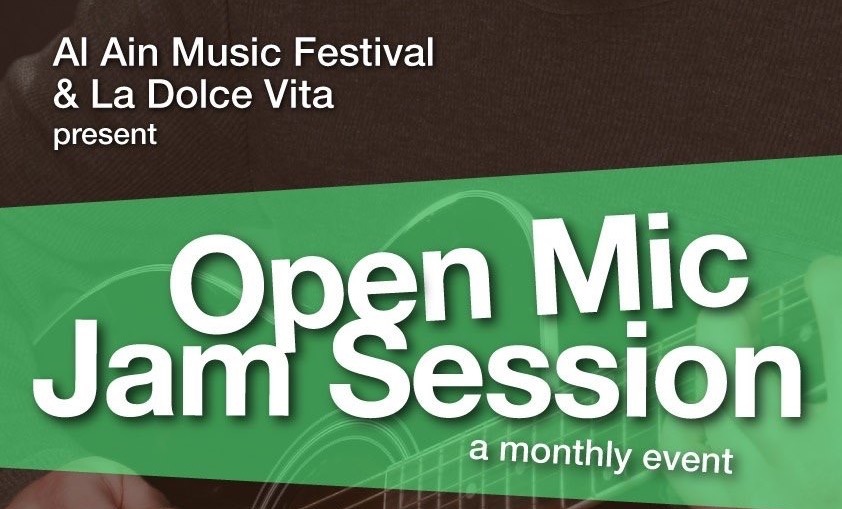 Al Ain Music Festival
& La Dolce Vita
present

Open Mic
Jam Session
a monthly event